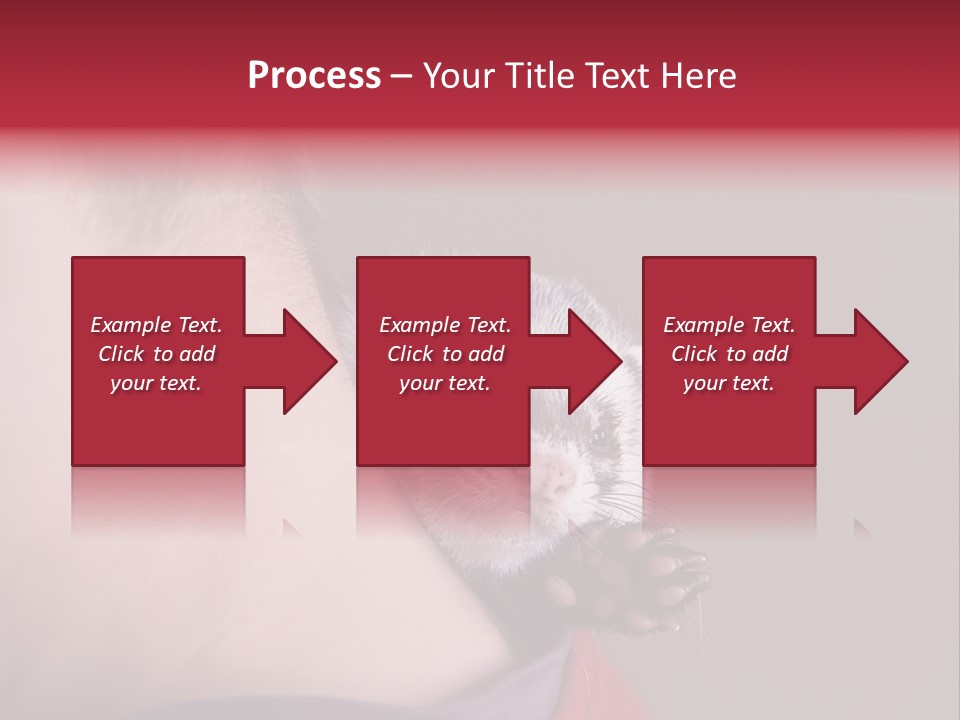 Process – Your Title Text Here

Example Text. Click to add your text.

Example Text. Click to add your text.

Example Text. Click to add your text.